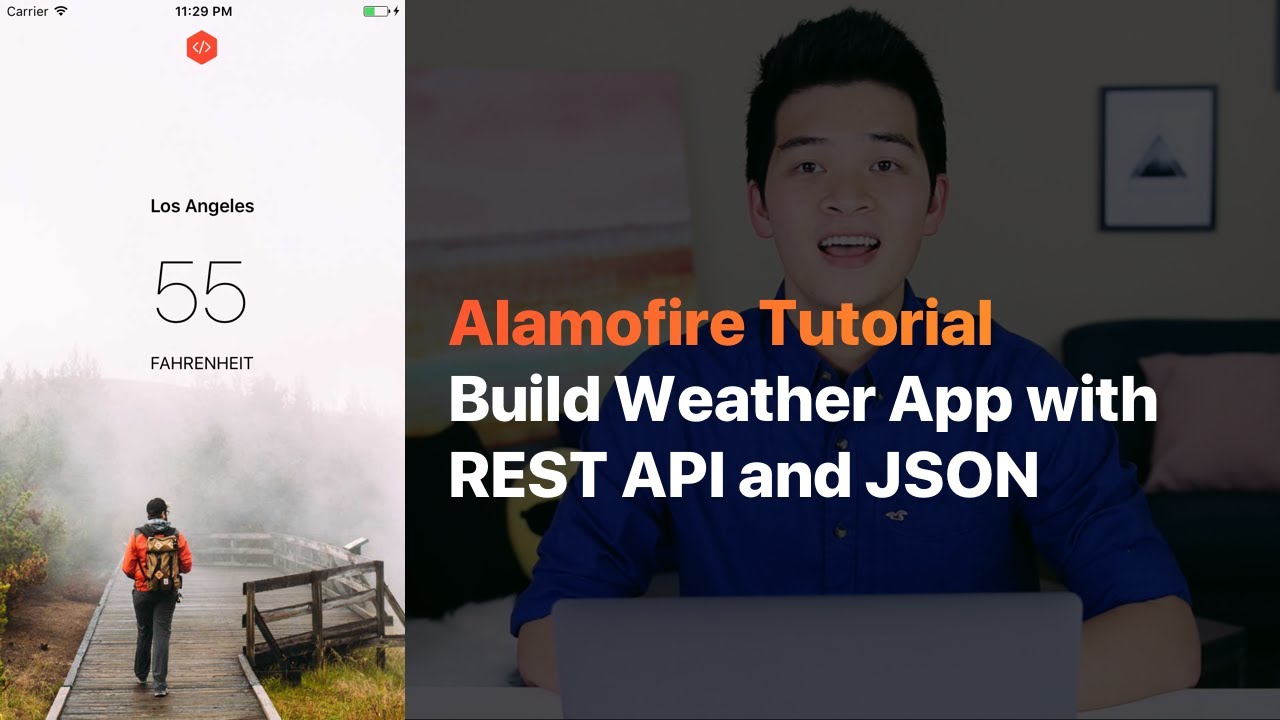 Carrier
11:29 PM

</>

Los Angeles

55

FAHRENHEIT

Alamofire Tutorial
Build Weather App with REST API and JSON